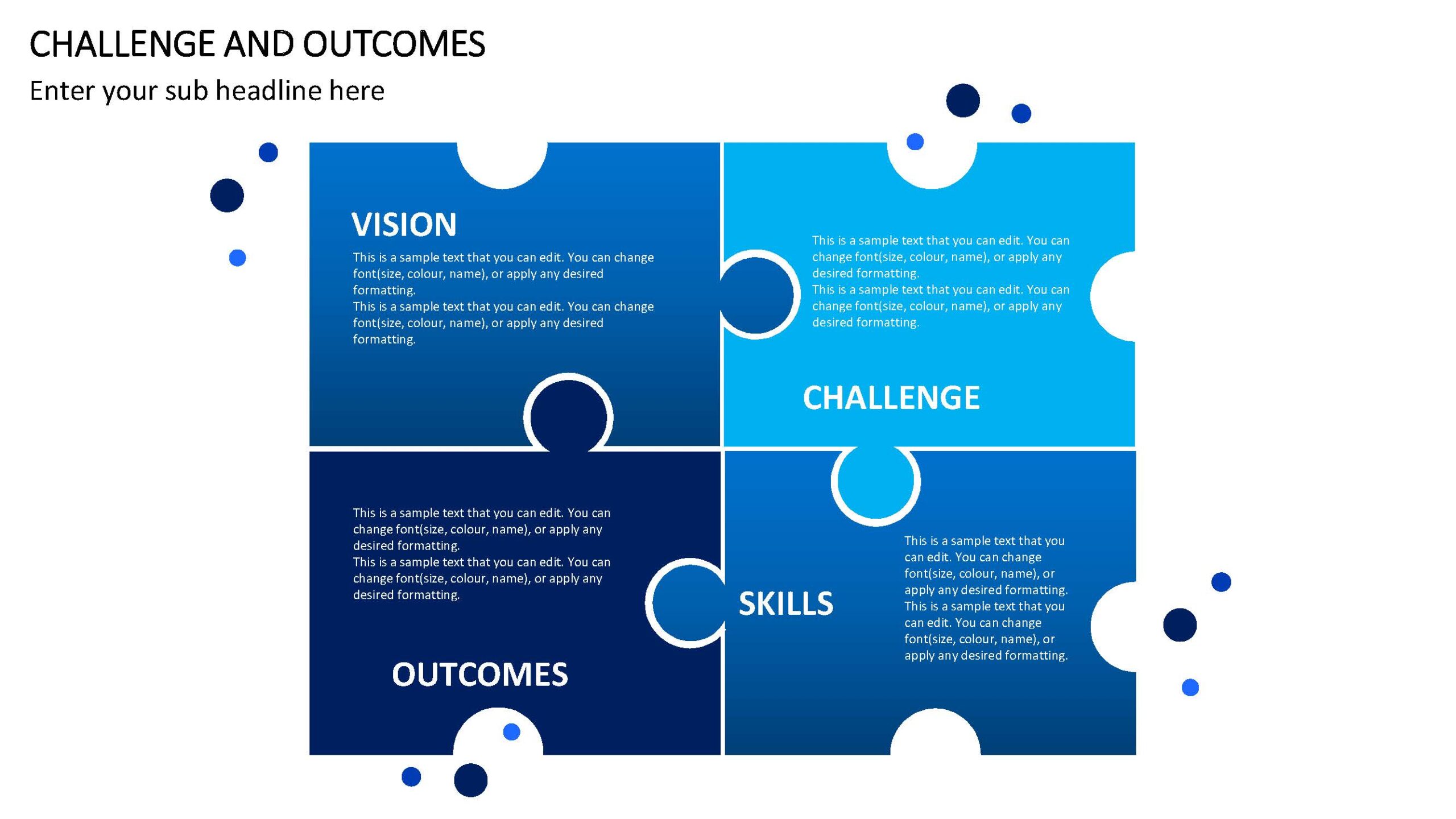 CHALLENGE AND OUTCOMES

Enter your sub headline here

VISION

This is a sample text that you can edit. You can change font(size, colour, name), or apply any desired formatting.
This is a sample text that you can edit. You can change font(size, colour, name), or apply any desired formatting.

This is a sample text that you can edit. You can change font(size, colour, name), or apply any desired formatting.
This is a sample text that you can edit. You can change font(size, colour, name), or apply any desired formatting.

CHALLENGE

This is a sample text that you can edit. You can change font(size, colour, name), or apply any desired formatting.
This is a sample text that you can edit. You can change font(size, colour, name), or apply any desired formatting.

OUTCOMES

SKILLS

This is a sample text that you can edit. You can change font(size, colour, name), or apply any desired formatting.
This is a sample text that you can edit. You can change font(size, colour, name), or apply any desired formatting.